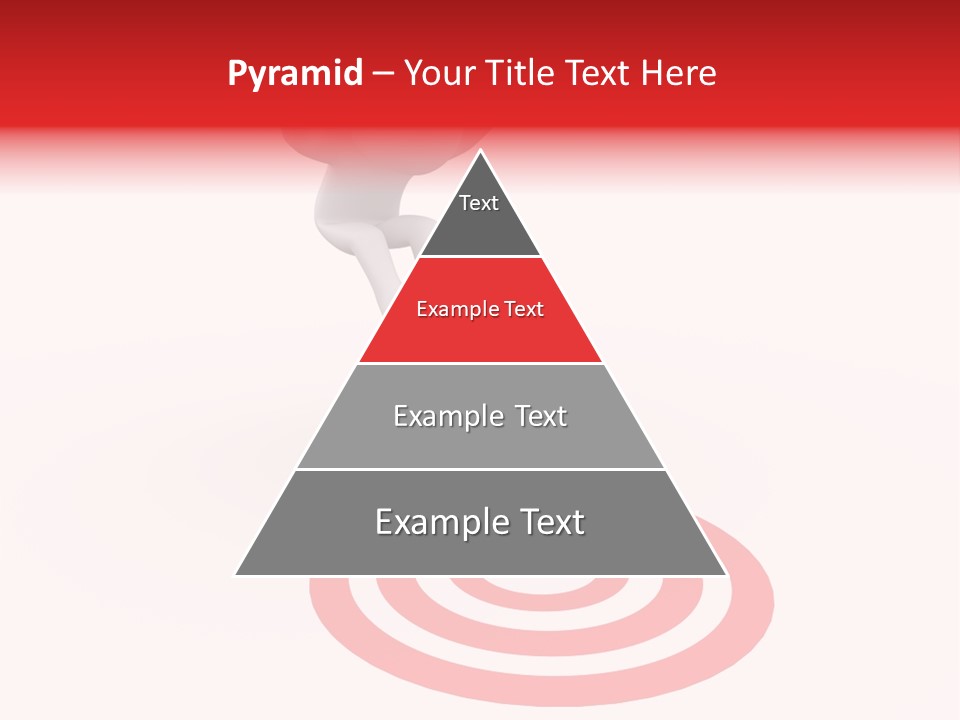 Pyramid – Your Title Text Here

Text

Example Text

Example Text

Example Text